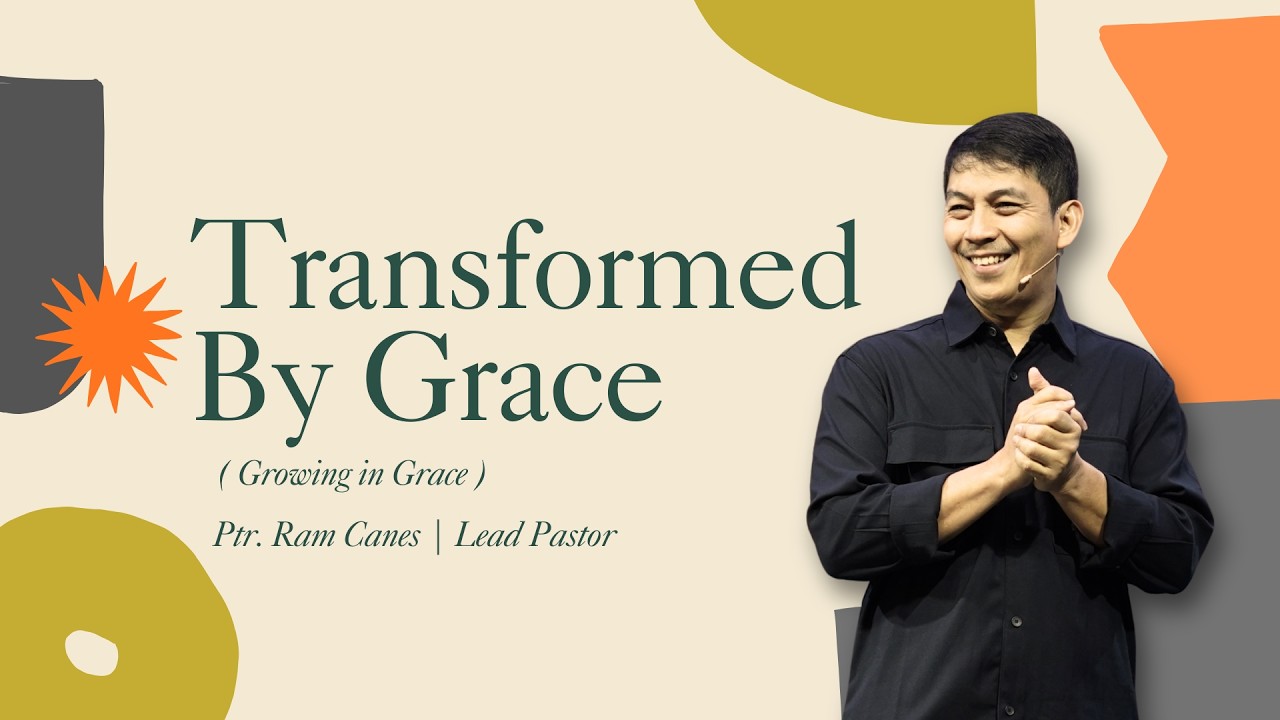 Transformed By Grace

( Growing in Grace )

Ptr. Ram Canes | Lead Pastor